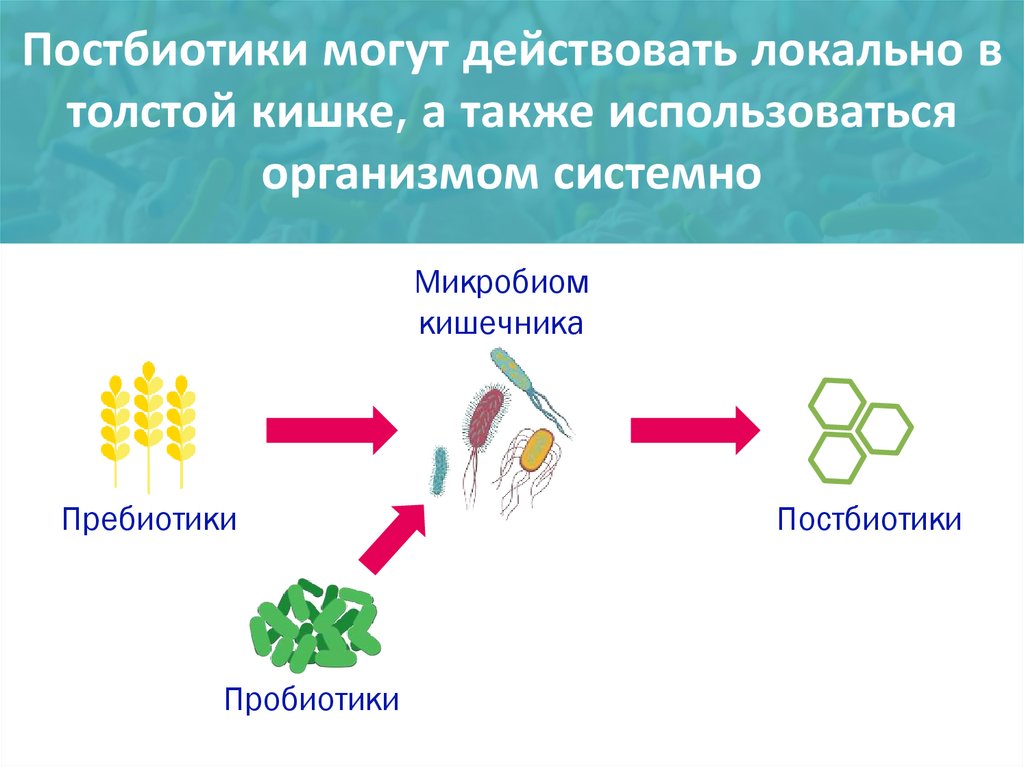 Постбиотики могут действовать локально в толстой кишке, а также использоваться организмом системно

Микробиом кишечника

Пребиотики

Постбиотики

Пробиотики